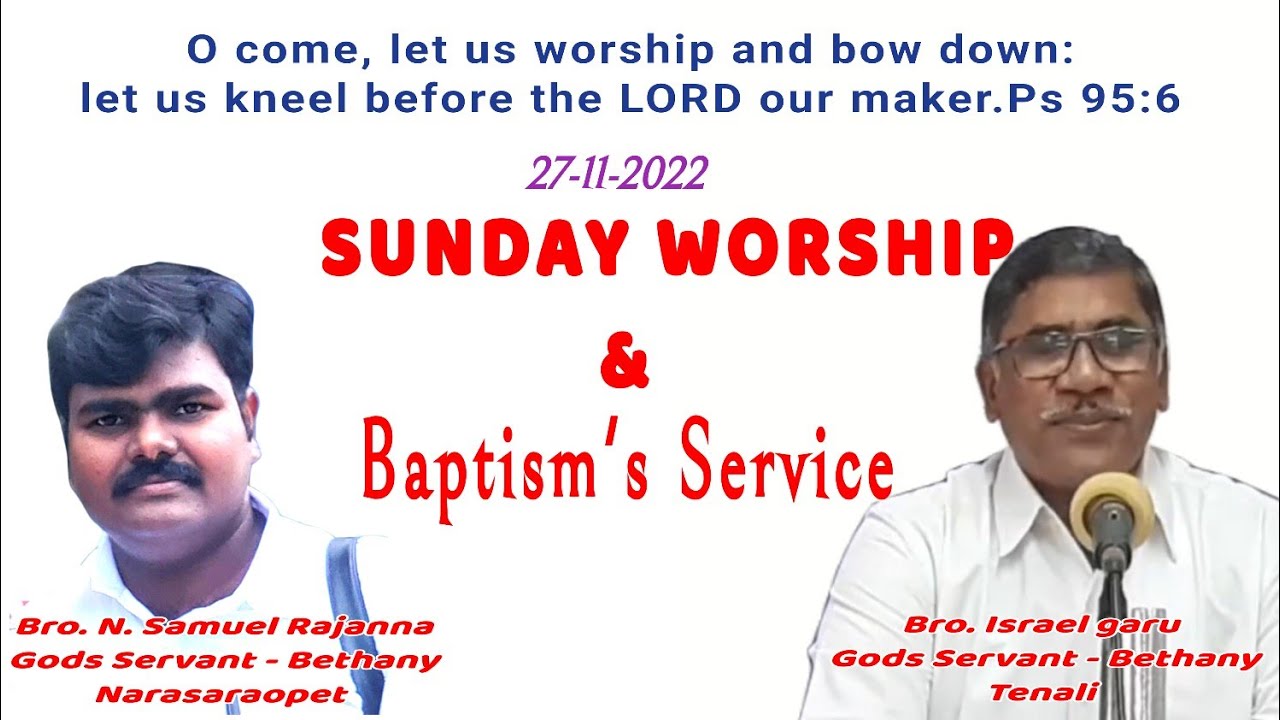 O come, let us worship and bow down:
let us kneel before the LORD our maker.Ps 95:6

27-11-2022

SUNDAY WORSHIP
&
Baptism's Service

Bro. N. Samuel Rajanna
Gods Servant - Bethany
Narasaraopet

Bro. Israel garu
Gods Servant - Bethany
Tenali